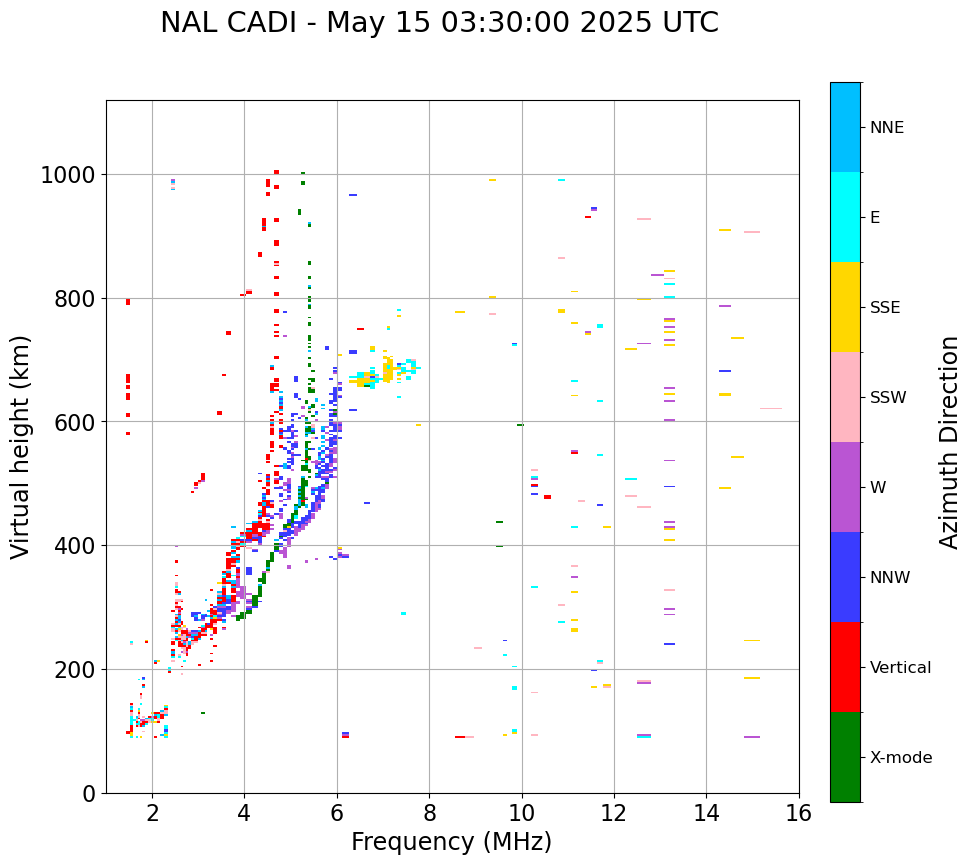 NAL CADI - May 15 03:30:00 2025 UTC

Virtual height (km)

1000
800
600
400
200
0

2
4
6
8
10
12
14
16

Frequency (MHz)

NNE
E
SSE
SSW
W
NNW
Vertical
X-mode

Azimuth Direction